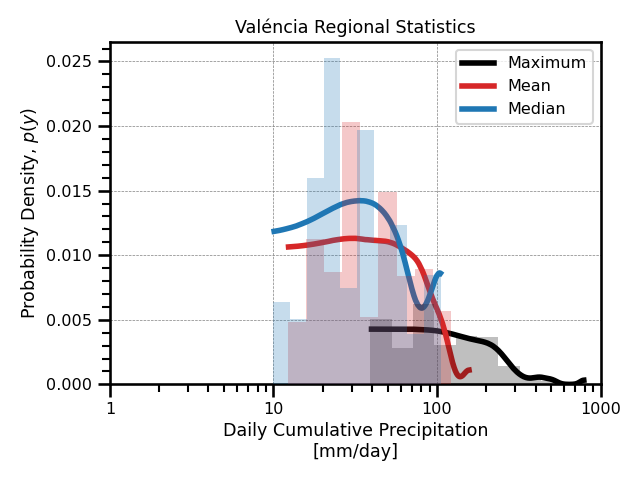 Valéncia Regional Statistics

Maximum
Mean
Median

Probability Density, $p(y)$

0.025
0.020
0.015
0.010
0.005
0.000

1
10
100
1000

Daily Cumulative Precipitation
[mm/day]